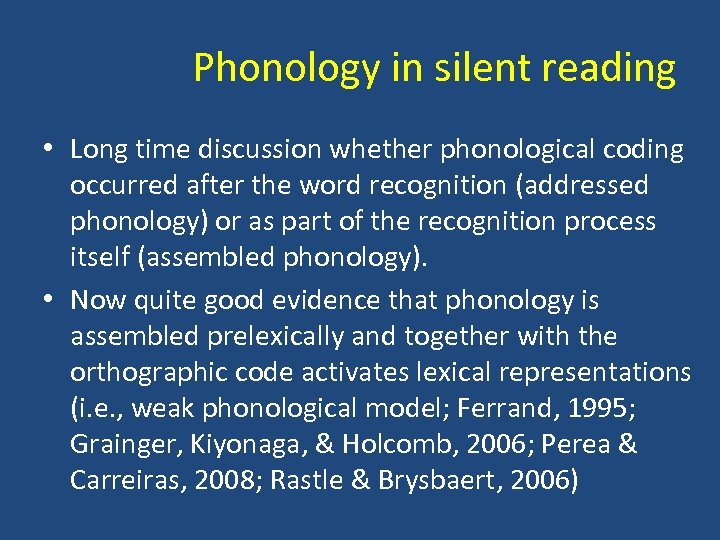 Phonology in silent reading

• Long time discussion whether phonological coding occurred after the word recognition (addressed phonology) or as part of the recognition process itself (assembled phonology).

• Now quite good evidence that phonology is assembled prelexically and together with the orthographic code activates lexical representations (i.e., weak phonological model; Ferrand, 1995; Grainger, Kiyonaga, & Holcomb, 2006; Perea & Carreiras, 2008; Rastle & Brysbaert, 2006)